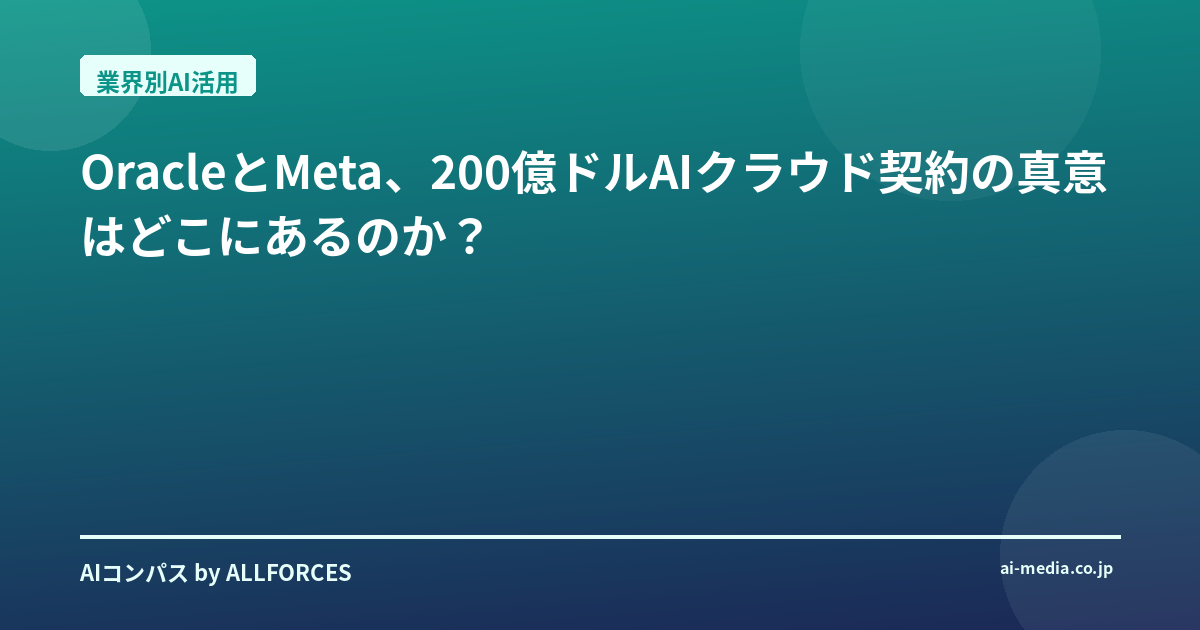 業界別AI活用

OracleとMeta、200億ドルAIクラウド契約の真意はどこにあるのか？

AIコンパス by ALLFORCES

ai-media.co.jp